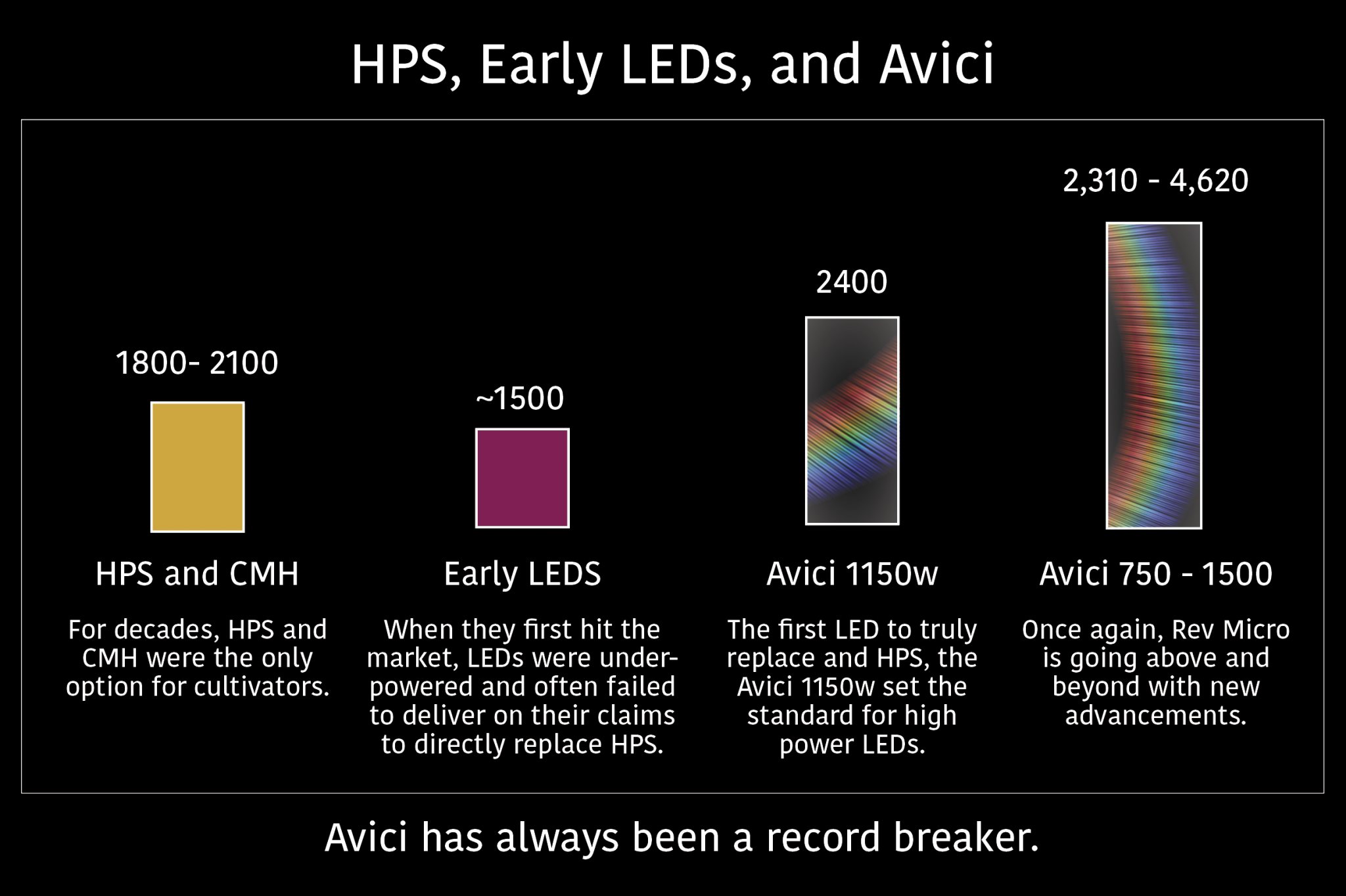 HPS, Early LEDs, and Avici

1800- 2100

HPS and CMH

For decades, HPS and CMH were the only option for cultivators.

~1500

Early LEDS

When they first hit the market, LEDs were underpowered and often failed to deliver on their claims to directly replace HPS.

2400

Avici 1150w

The first LED to truly replace and HPS, the Avici 1150w set the standard for high power LEDs.

2,310 - 4,620

Avici 750 - 1500

Once again, Rev Micro is going above and beyond with new advancements.

Avici has always been a record breaker.